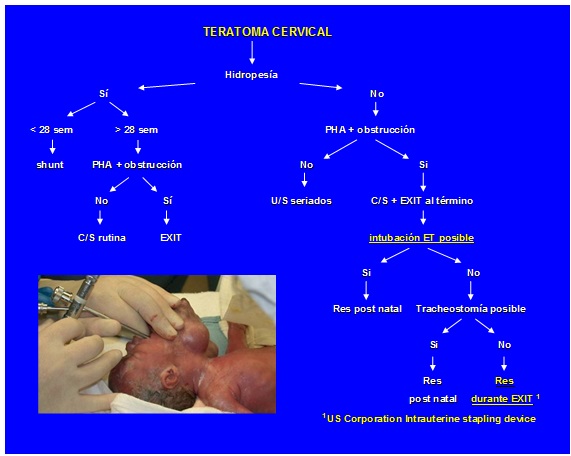 TERATOMA CERVICAL

Hidropesía

Sí

< 28 sem

shunt

> 28 sem

PHA + obstrucción

No

C/S rutina

Sí

EXIT

No

PHA + obstrucción

No

U/S seriados

Si

C/S + EXIT al término

intubación ET posible

Si

Res post natal

No

Tracheostomía posible

Si

Res post natal

No

Res durante EXIT $^1$

$^1$US Corporation Intrauterine stapling device